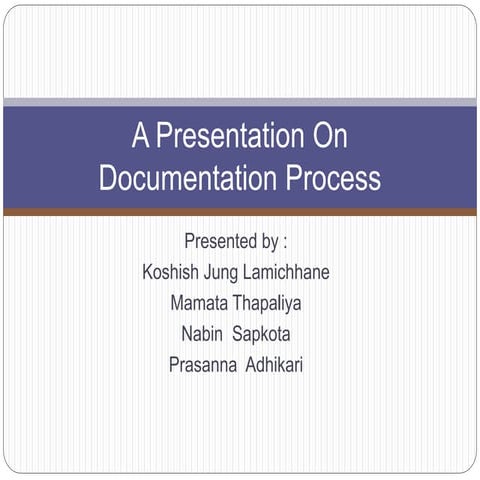 A Presentation On Documentation Process

Presented by :
Koshish Jung Lamichhane
Mamata Thapaliya
Nabin Sapkota
Prasanna Adhikari